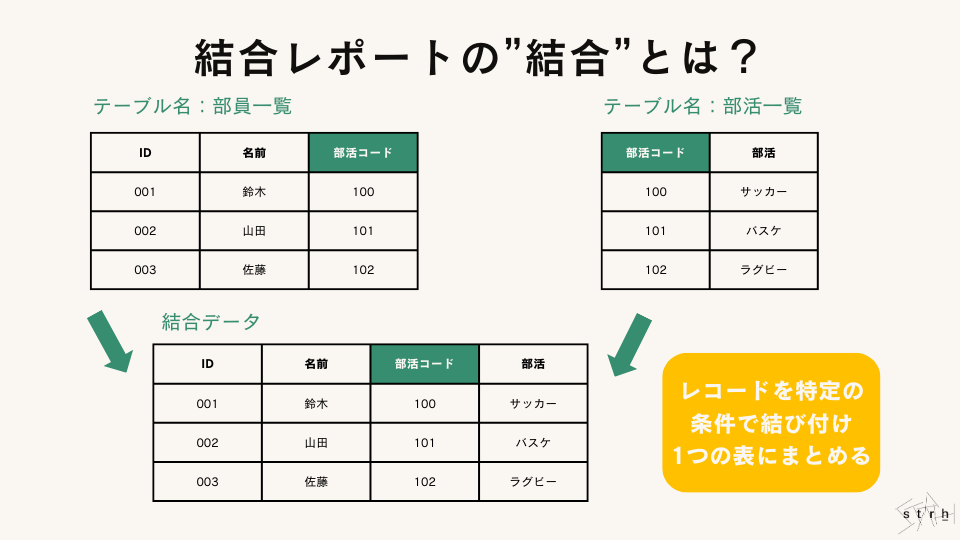 結合レポートの”結合”とは？

テーブル名：部員一覧

| ID | 名前 | 部活コード |
|---|---|---|
| 001 | 鈴木 | 100 |
| 002 | 山田 | 101 |
| 003 | 佐藤 | 102 |

テーブル名：部活一覧

| 部活コード | 部活 |
|---|---|
| 100 | サッカー |
| 101 | バスケ |
| 102 | ラグビー |

結合データ

| ID | 名前 | 部活コード | 部活 |
|---|---|---|---|
| 001 | 鈴木 | 100 | サッカー |
| 002 | 山田 | 101 | バスケ |
| 003 | 佐藤 | 102 | ラグビー |

レコードを特定の条件で結び付け1つの表にまとめる

strh